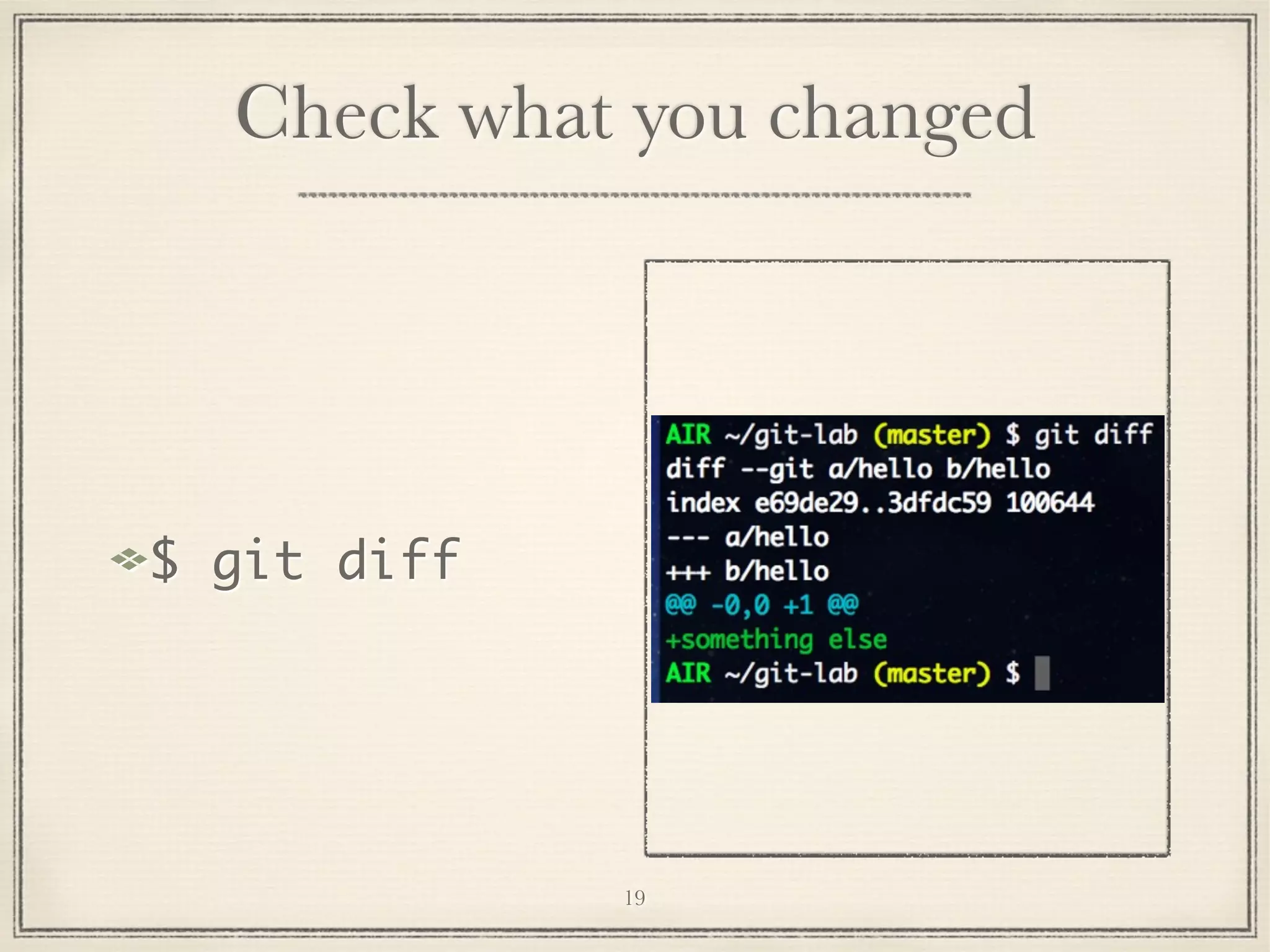 Check what you changed

$ git diff

AIR ~/git-lab (master) $ git diff
diff --git a/hello b/hello
index e69de29..3dfdc59 100644
--- a/hello
+++ b/hello
@@ -0,0 +1 @@
+something else
AIR ~/git-lab (master) $

19